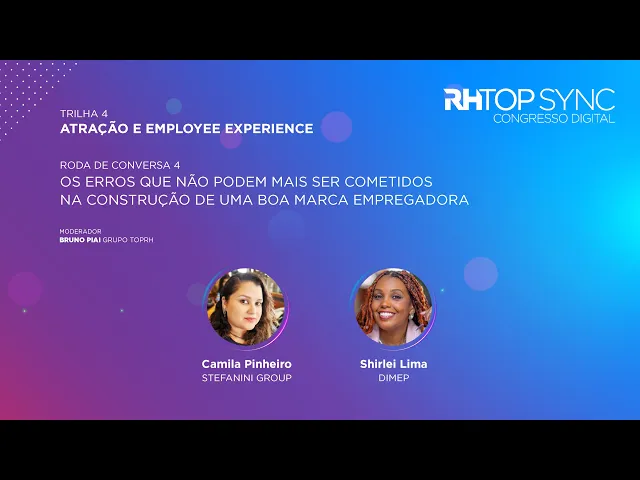 RHTOP SYNC
CONGRESSO DIGITAL

TRILHA 4
ATRAÇÃO E EMPLOYEE EXPERIENCE

RODA DE CONVERSA 4
OS ERROS QUE NÃO PODEM MAIS SER COMETIDOS NA CONSTRUÇÃO DE UMA BOA MARCA EMPREGADORA

MODERADOR
BRUNO PIAI GRUPO TOPRH

Camila Pinheiro
STEFANINI GROUP

Shirlei Lima
DIMEP